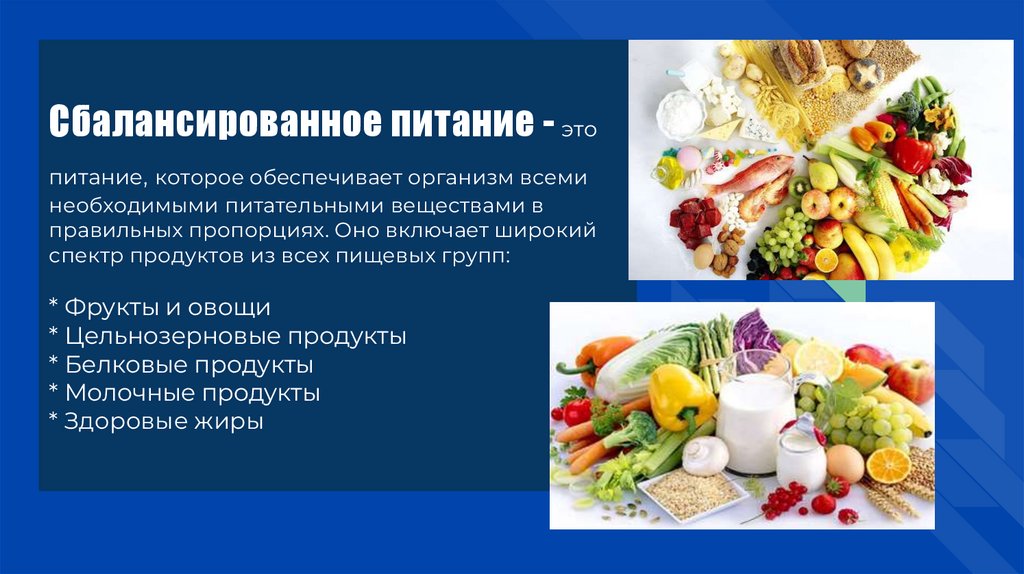 Сбалансированное питание - это

питание, которое обеспечивает организм всеми необходимыми питательными веществами в правильных пропорциях. Оно включает широкий спектр продуктов из всех пищевых групп:

* Фрукты и овощи
* Цельнозерновые продукты
* Белковые продукты
* Молочные продукты
* Здоровые жиры